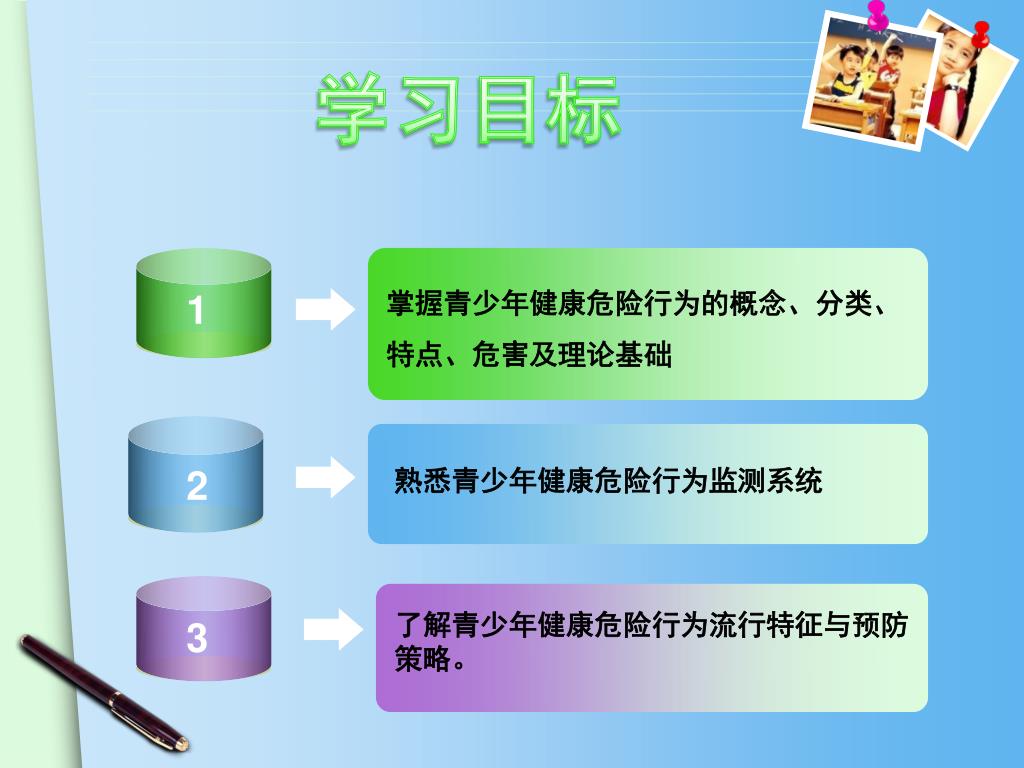 学习目标

1

掌握青少年健康危险行为的概念、分类、特点、危害及理论基础

2

熟悉青少年健康危险行为监测系统

3

了解青少年健康危险行为流行特征与预防策略。